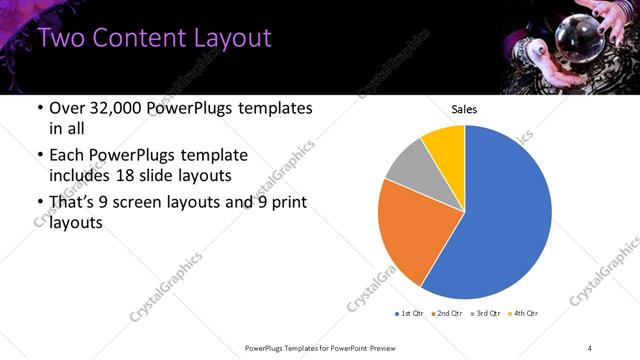 Two Content Layout

• Over 32,000 PowerPlugs templates in all

• Each PowerPlugs template includes 18 slide layouts

• That's 9 screen layouts and 9 print layouts

Sales

1st Qtr 2nd Qtr 3rd Qtr 4th Qtr

CrystalGraphics

PowerPlugs Templates for PowerPoint Preview

4